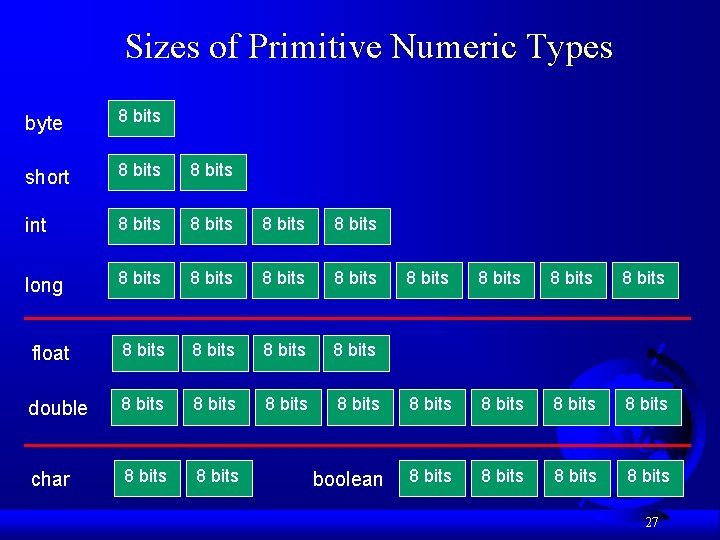 Sizes of Primitive Numeric Types

byte 8 bits

short 8 bits 8 bits

int 8 bits 8 bits 8 bits 8 bits

long 8 bits 8 bits 8 bits 8 bits 8 bits 8 bits 8 bits 8 bits

float 8 bits 8 bits 8 bits 8 bits

double 8 bits 8 bits 8 bits 8 bits 8 bits 8 bits 8 bits 8 bits

char 8 bits 8 bits

boolean 8 bits 8 bits 8 bits 8 bits

27